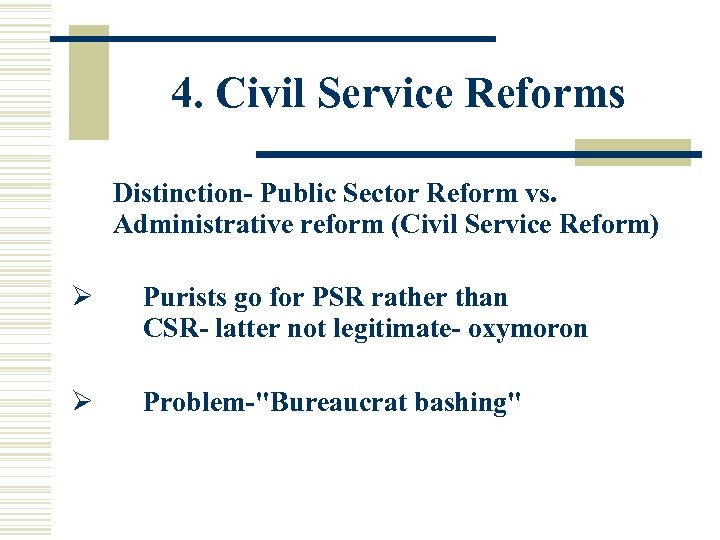 4. Civil Service Reforms

Distinction- Public Sector Reform vs. Administrative reform (Civil Service Reform)

➢ Purists go for PSR rather than CSR- latter not legitimate- oxymoron

➢ Problem-"Bureaucrat bashing"